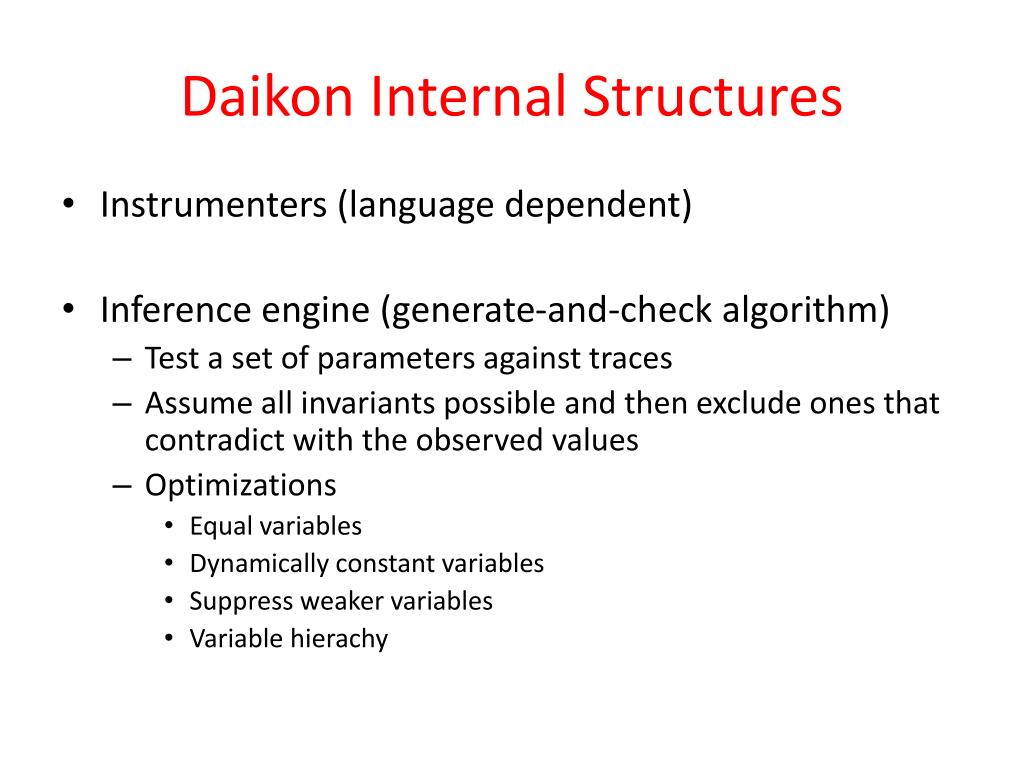 Daikon Internal Structures

• Instrumenters (language dependent)

• Inference engine (generate-and-check algorithm)
– Test a set of parameters against traces
– Assume all invariants possible and then exclude ones that contradict with the observed values
– Optimizations
• Equal variables
• Dynamically constant variables
• Suppress weaker variables
• Variable hierachy